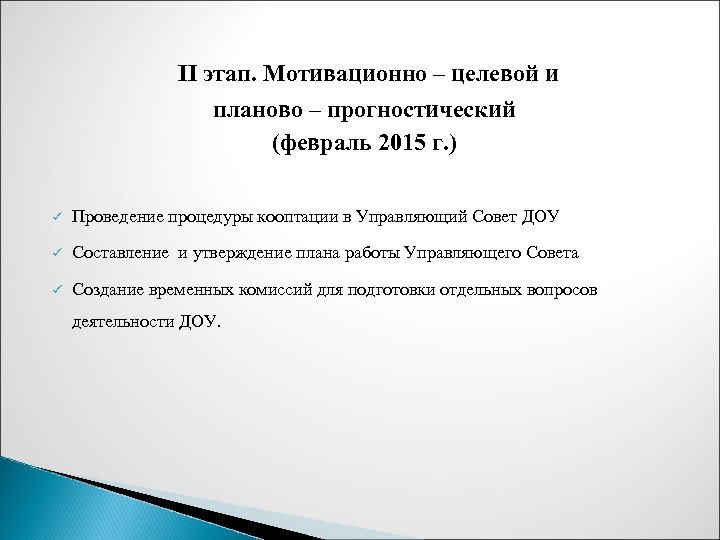 II этап. Мотивационно – целевой и планово – прогностический (февраль 2015 г.)

✓ Проведение процедуры кооптации в Управляющий Совет ДОУ

✓ Составление и утверждение плана работы Управляющего Совета

✓ Создание временных комиссий для подготовки отдельных вопросов деятельности ДОУ.